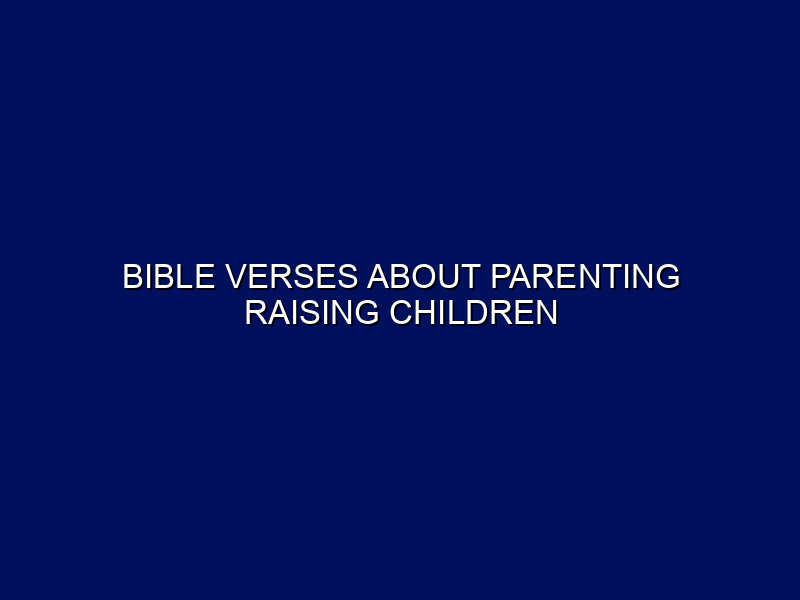 BIBLE VERSES ABOUT PARENTING RAISING CHILDREN